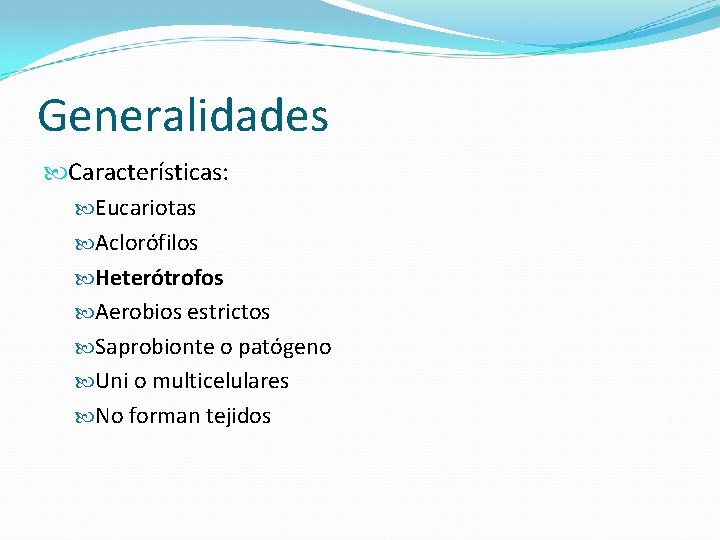 Generalidades

Características:

Eucariotas

Aclorófilos

Heterótrofos

Aerobios estrictos

Saprobionte o patógeno

Uni o multicelulares

No forman tejidos